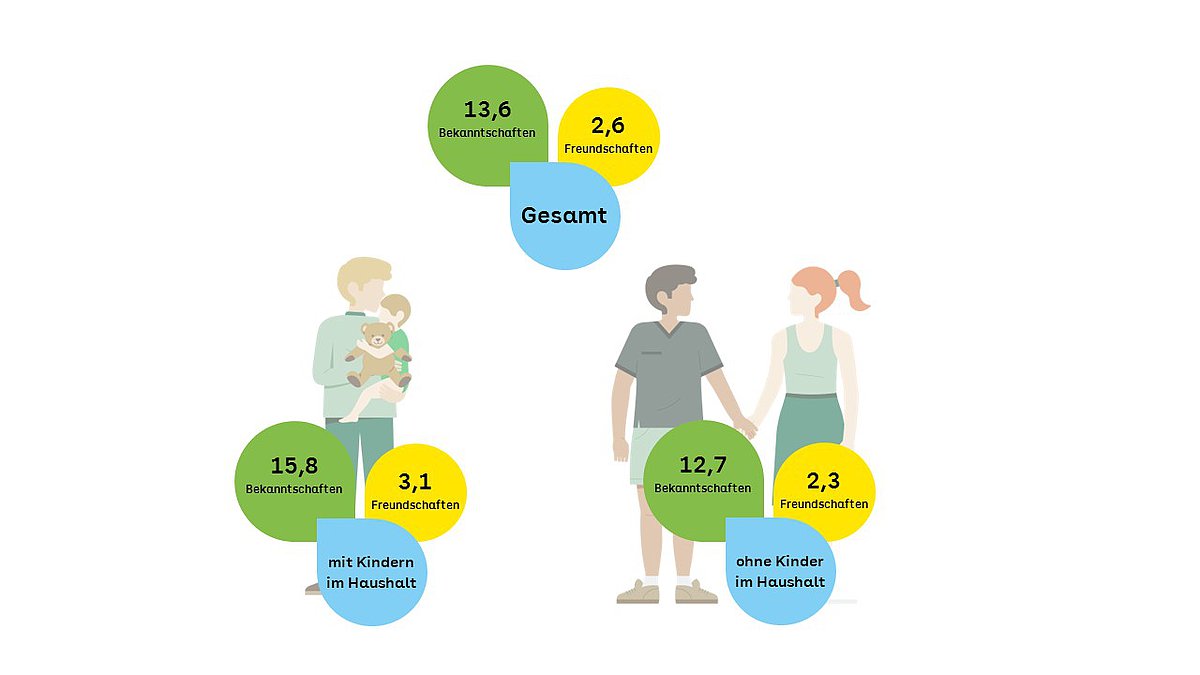 13,6
Bekanntschaften

2,6
Freundschaften

Gesamt

15,8
Bekanntschaften

3,1
Freundschaften

mit Kindern im Haushalt

12,7
Bekanntschaften

2,3
Freundschaften

ohne Kinder im Haushalt